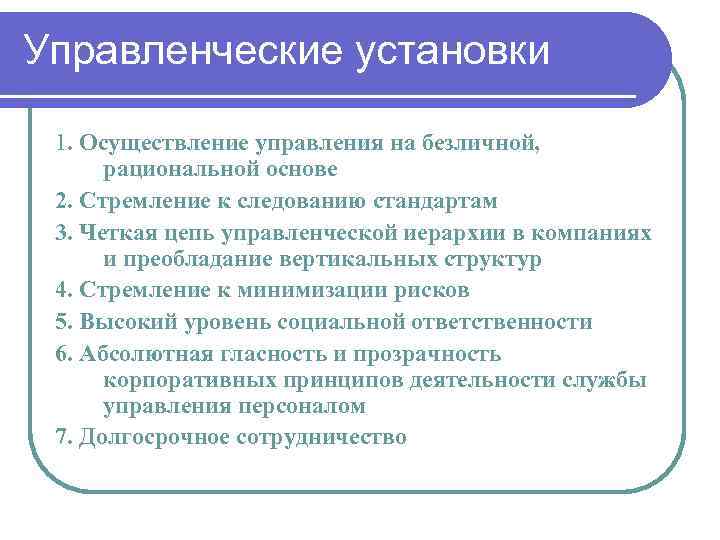 Управленческие установки

1. Осуществление управления на безличной, рациональной основе

2. Стремление к следованию стандартам

3. Четкая цепь управленческой иерархии в компаниях и преобладание вертикальных структур

4. Стремление к минимизации рисков

5. Высокий уровень социальной ответственности

6. Абсолютная гласность и прозрачность корпоративных принципов деятельности службы управления персоналом

7. Долгосрочное сотрудничество